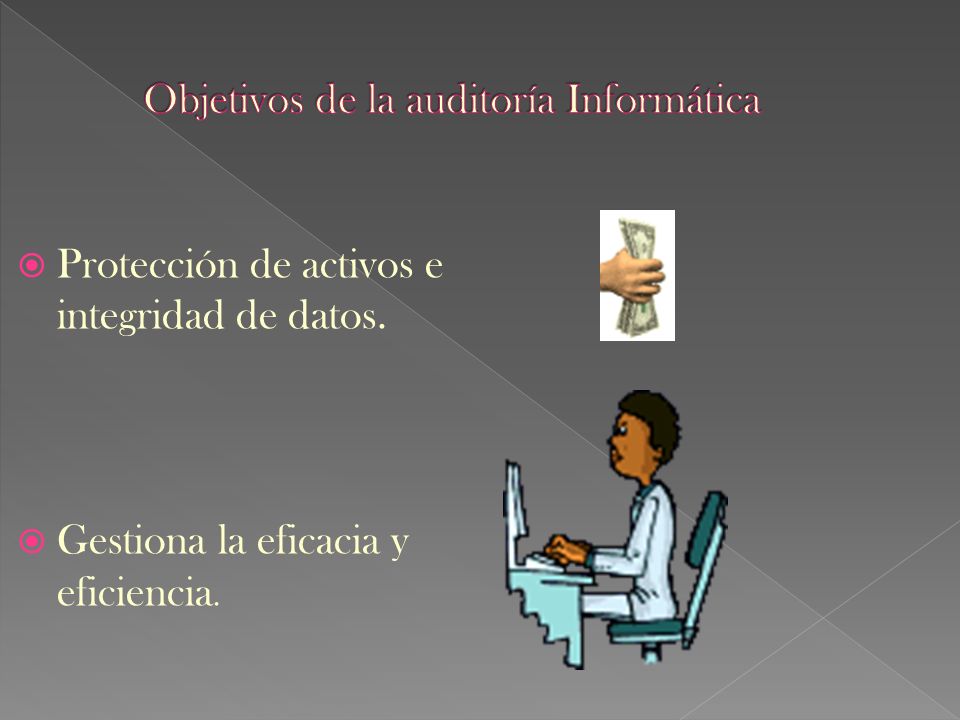 Objetivos de la auditoría Informática

Protección de activos e integridad de datos.

Gestiona la eficacia y eficiencia.